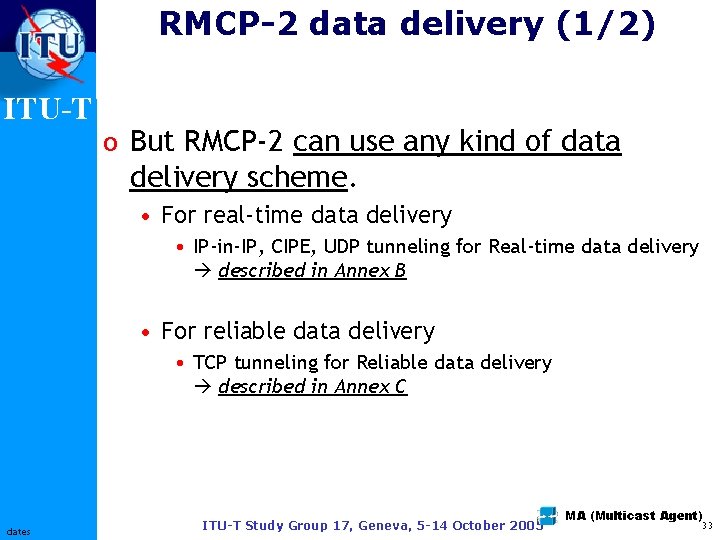 ITU

ITU-T

RMCP-2 data delivery (1/2)

o But RMCP-2 can use any kind of data delivery scheme.

• For real-time data delivery

• IP-in-IP, CIPE, UDP tunneling for Real-time data delivery → described in Annex B

• For reliable data delivery

• TCP tunneling for Reliable data delivery → described in Annex C

dates

ITU-T Study Group 17, Geneva, 5-14 October 2005

MA (Multicast Agent)

33